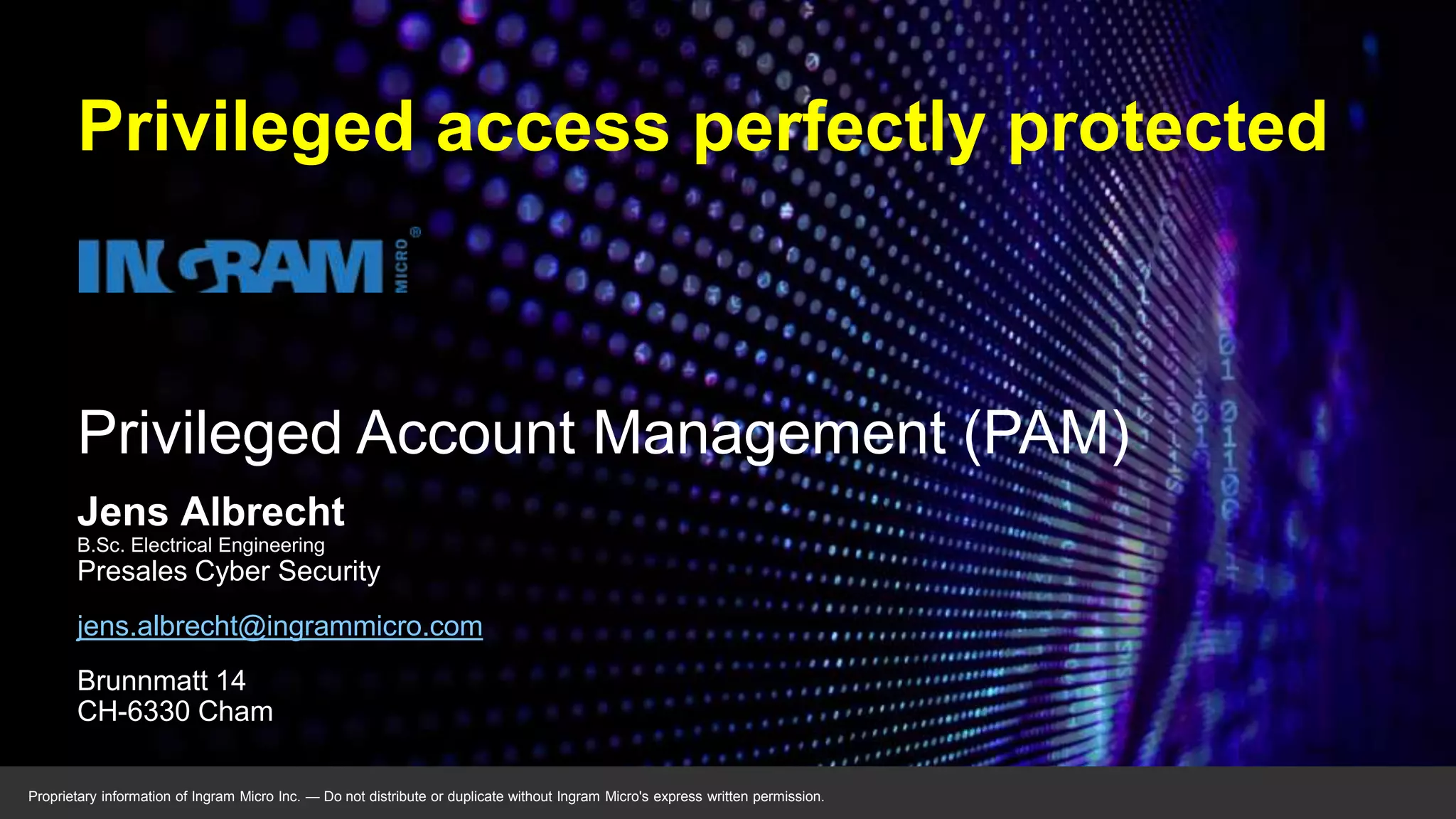 Privileged access perfectly protected

INGRAM MICRO®

Privileged Account Management (PAM)

Jens Albrecht
B.Sc. Electrical Engineering
Presales Cyber Security

jens.albrecht@ingrammicro.com

Brunnmatt 14
CH-6330 Cham

Proprietary information of Ingram Micro Inc. — Do not distribute or duplicate without Ingram Micro's express written permission.